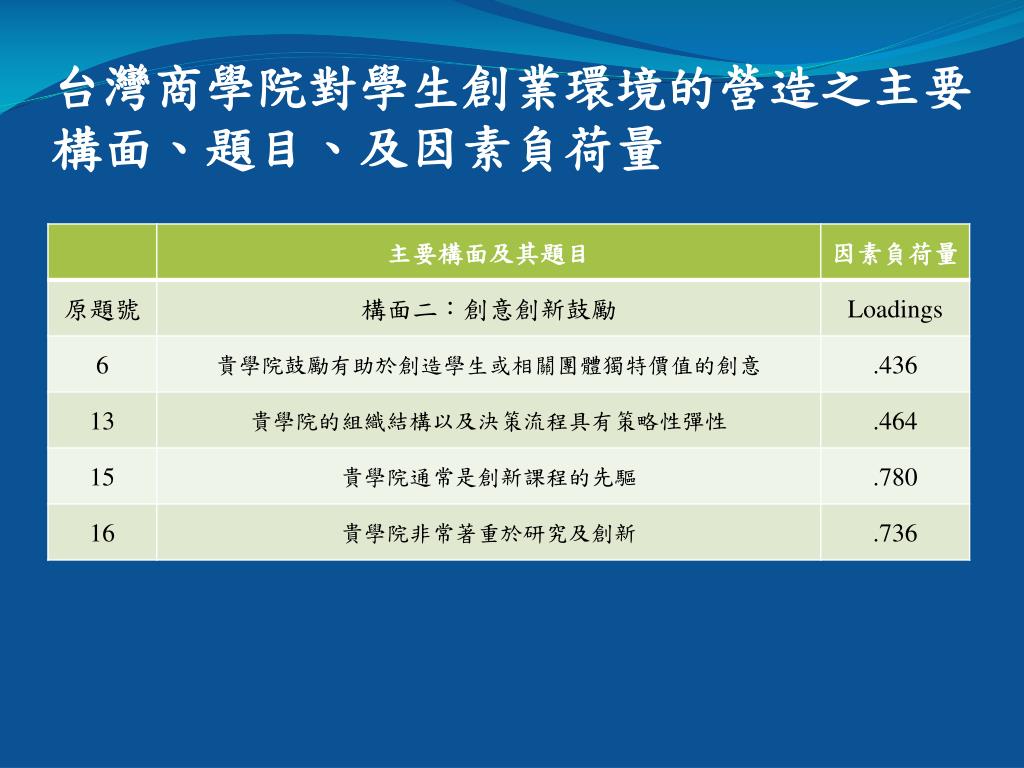 台灣商學院對學生創業環境的營造之主要構面、題目、及因素負荷量

| | 主要構面及其題目 | 因素負荷量 |
|---|---|---|
| 原題號 | 構面二：創意創新鼓勵 | Loadings |
| 6 | 貴學院鼓勵有助於創造學生或相關團體獨特價值的創意 | .436 |
| 13 | 貴學院的組織結構以及決策流程具有策略性彈性 | .464 |
| 15 | 貴學院通常是創新課程的先驅 | .780 |
| 16 | 貴學院非常著重於研究及創新 | .736 |